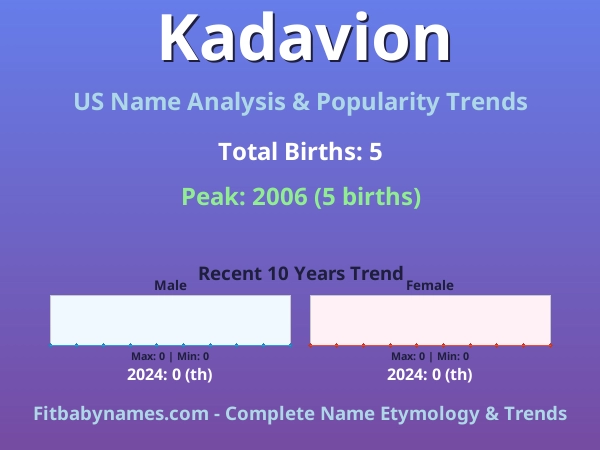 Kadavion

US Name Analysis & Popularity Trends

Total Births: 5

Peak: 2006 (5 births)

Recent 10 Years Trend

Male

Max: 0 | Min: 0
2024: 0 (th)

Female

Max: 0 | Min: 0
2024: 0 (th)

Fitbabynames.com - Complete Name Etymology & Trends